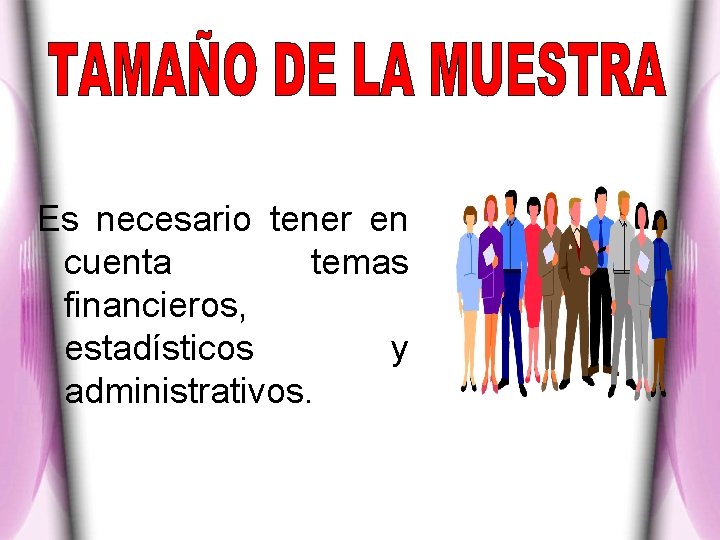 TAMAÑO DE LA MUESTRA

Es necesario tener en cuenta temas financieros, estadísticos y administrativos.